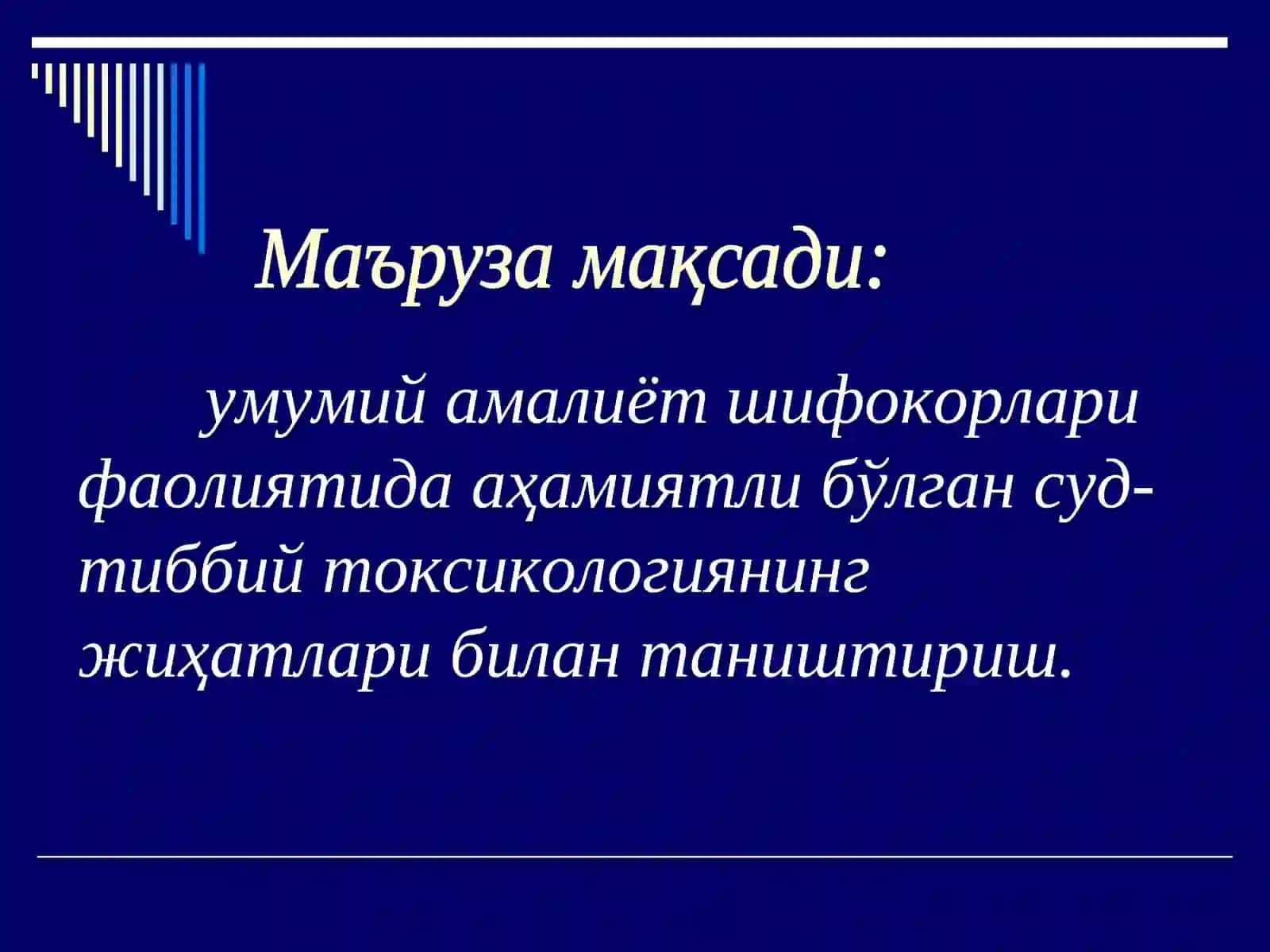 Маъруза мақсади:

умумий амалиёт шифокорлари фаолиятида аҳамиятли бўлган суд-тиббий токсикологиянинг жиҳатлари билан таништириш.